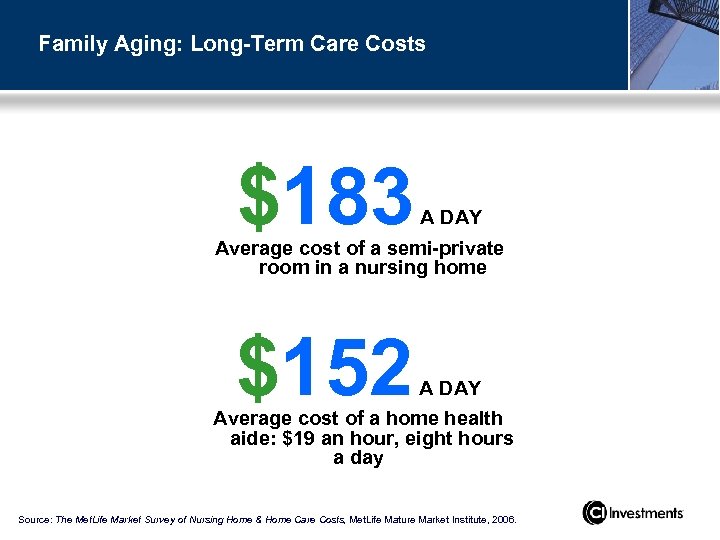 Family Aging: Long-Term Care Costs

\$183 A DAY

Average cost of a semi-private room in a nursing home

\$152 A DAY

Average cost of a home health aide: \$19 an hour, eight hours a day

Source: The MetLife Market Survey of Nursing Home & Home Care Costs, MetLife Mature Market Institute, 2006.

CI Investments